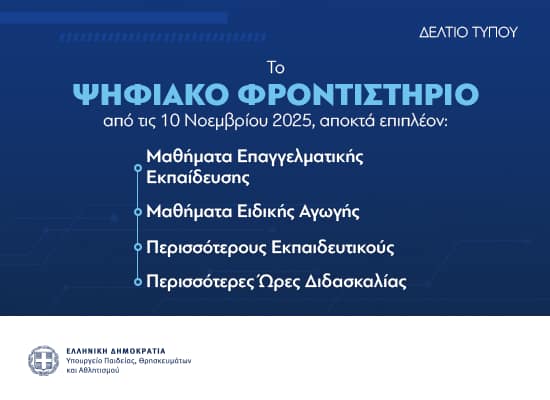 ΔΕΛΤΙΟ ΤΥΠΟΥ

Το
ΨΗΦΙΑΚΟ ΦΡΟΝΤΙΣΤΗΡΙΟ
από τις 10 Νοεμβρίου 2025, αποκτά επιπλέον:

Μαθήματα Επαγγελματικής Εκπαίδευσης

Μαθήματα Ειδικής Αγωγής

Περισσότερους Εκπαιδευτικούς

Περισσότερες Ώρες Διδασκαλίας

ΕΛΛΗΝΙΚΗ ΔΗΜΟΚΡΑΤΙΑ
Υπουργείο Παιδείας, Θρησκευμάτων και Αθλητισμού